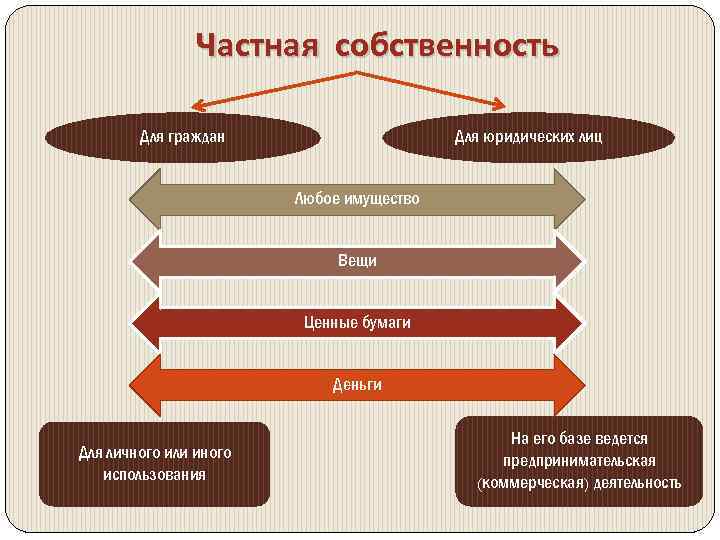 Частная собственность

Для граждан

Для юридических лиц

Любое имущество

Вещи

Ценные бумаги

Деньги

Для личного или иного использования

На его базе ведется предпринимательская (коммерческая) деятельность